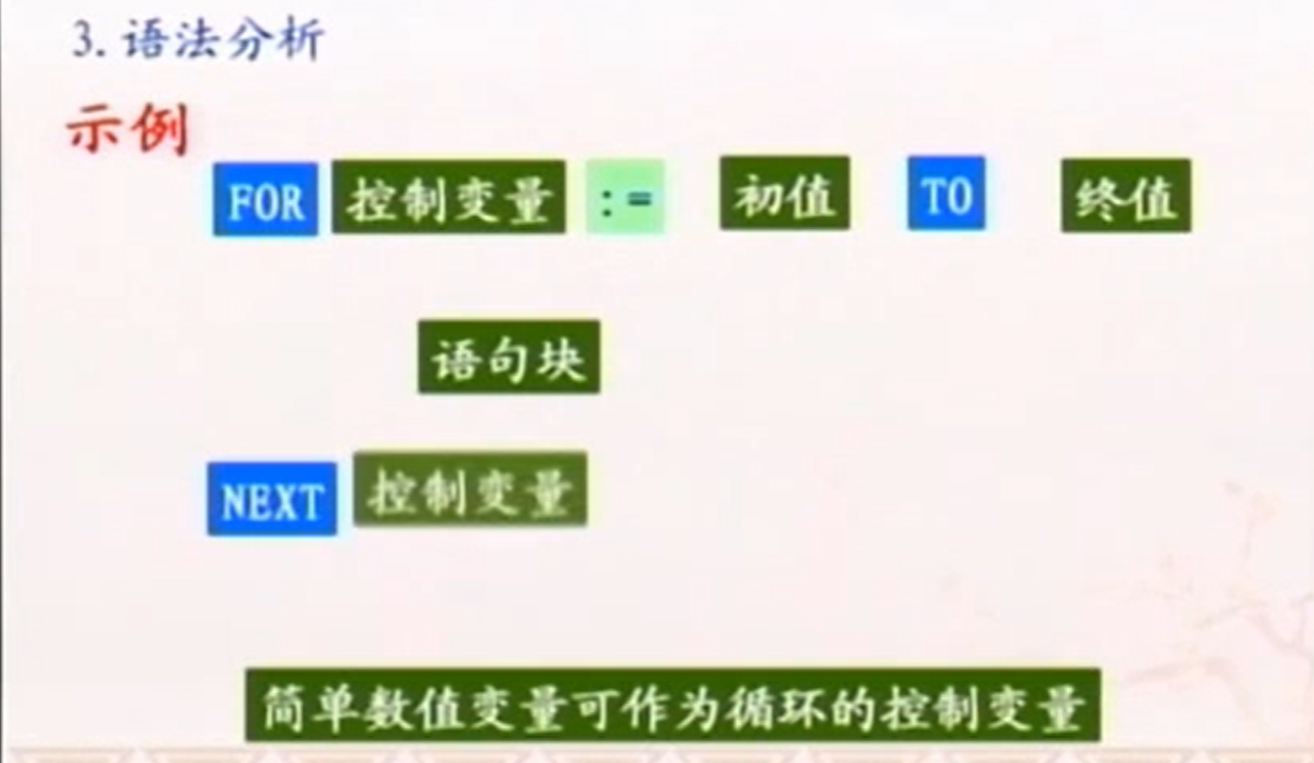 3. 语法分析

示例

FOR 控制变量 := 初值 TO 终值

语句块

NEXT 控制变量

简单数值变量可作为循环的控制变量